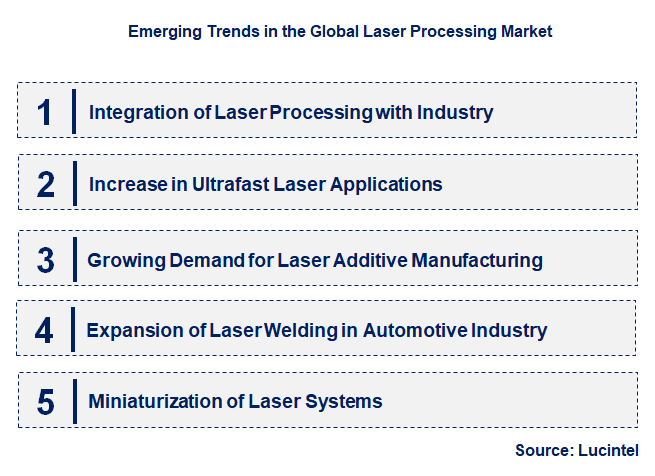 Emerging Trends in the Global Laser Processing Market

1 Integration of Laser Processing with Industry

2 Increase in Ultrafast Laser Applications

3 Growing Demand for Laser Additive Manufacturing

4 Expansion of Laser Welding in Automotive Industry

5 Miniaturization of Laser Systems

Source: Lucintel